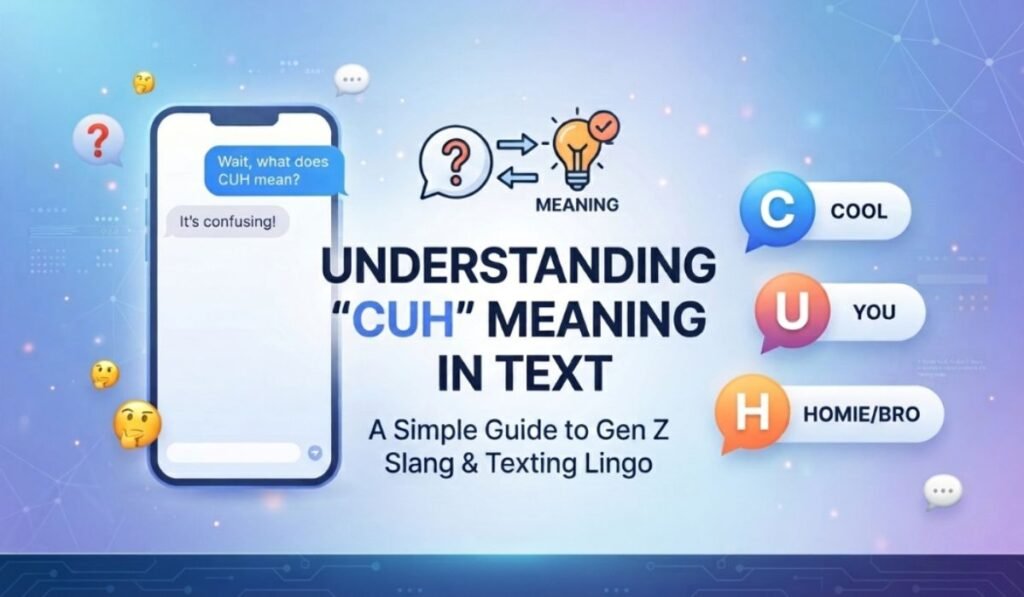 Wait, what does CUH mean?

It's confusing!

?

MEANING

UNDERSTANDING "CUH" MEANING IN TEXT

A Simple Guide to Gen Z Slang & Texting Lingo

C COOL

U YOU

H HOMIE/BRO